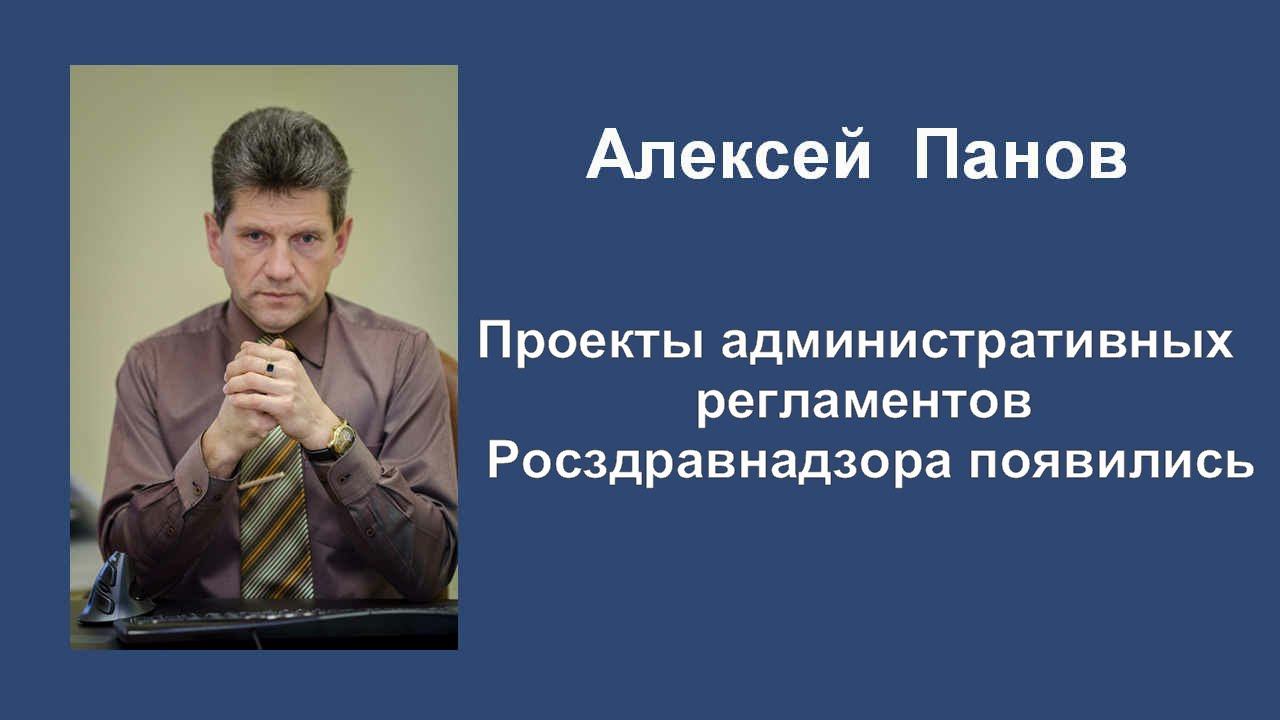 Алексей Панов

Проекты административных регламентов Росздравнадзора появились